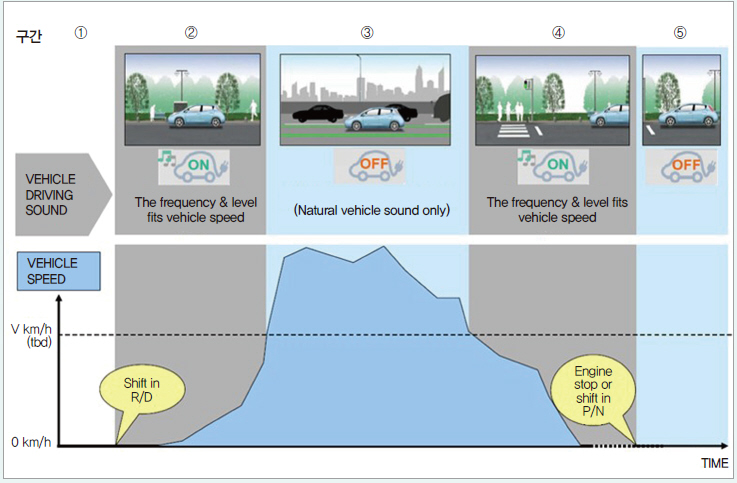 구간 ① ② ③ ④ ⑤

VEHICLE DRIVING SOUND

ON

The frequency & level fits vehicle speed

OFF

(Natural vehicle sound only)

ON

The frequency & level fits vehicle speed

OFF

VEHICLE SPEED

V km/h (tbd)

0 km/h

Shift in R/D

Engine stop or shift in P/N

TIME